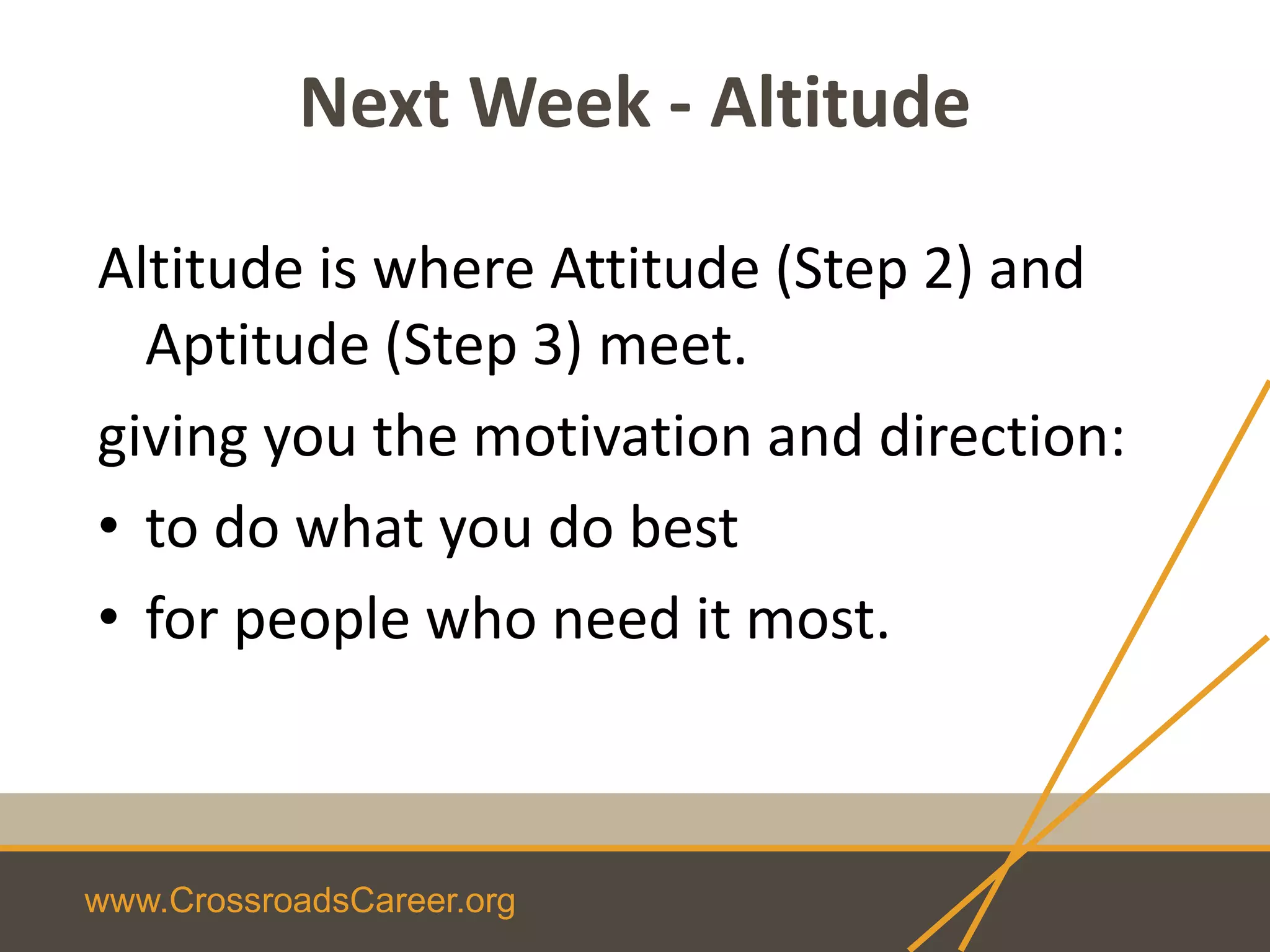 Next Week - Altitude

Altitude is where Attitude (Step 2) and Aptitude (Step 3) meet.

giving you the motivation and direction:

• to do what you do best

• for people who need it most.

www.CrossroadsCareer.org